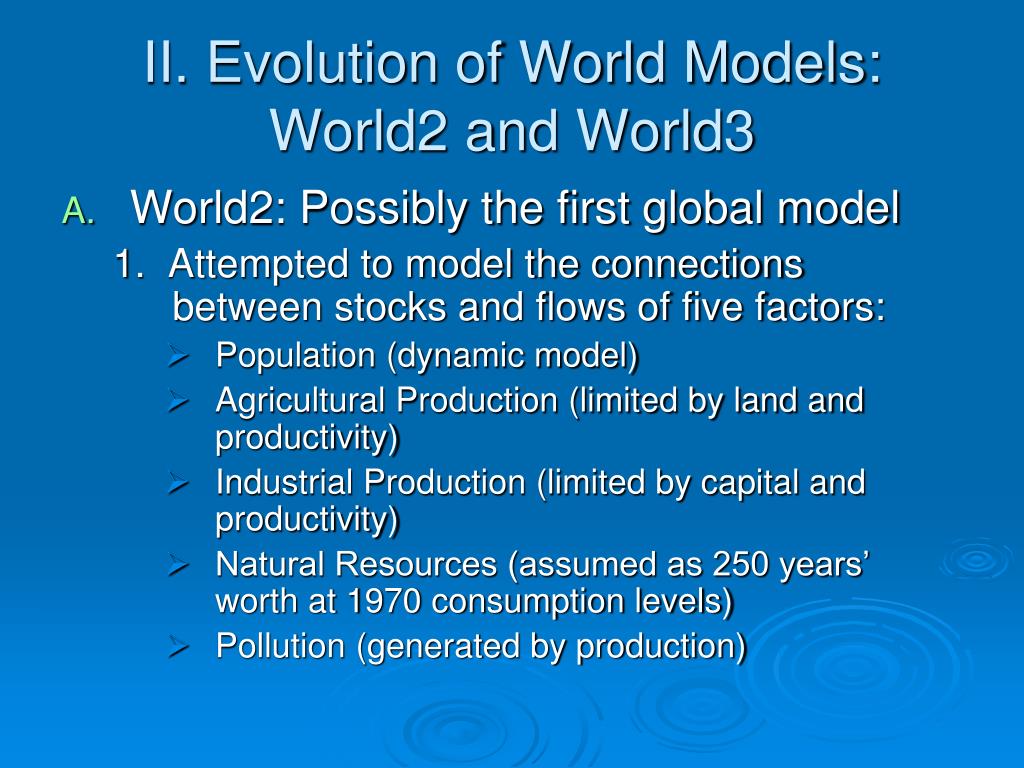 II. Evolution of World Models: World2 and World3

A. World2: Possibly the first global model

1. Attempted to model the connections between stocks and flows of five factors:

➢ Population (dynamic model)
➢ Agricultural Production (limited by land and productivity)
➢ Industrial Production (limited by capital and productivity)
➢ Natural Resources (assumed as 250 years' worth at 1970 consumption levels)
➢ Pollution (generated by production)